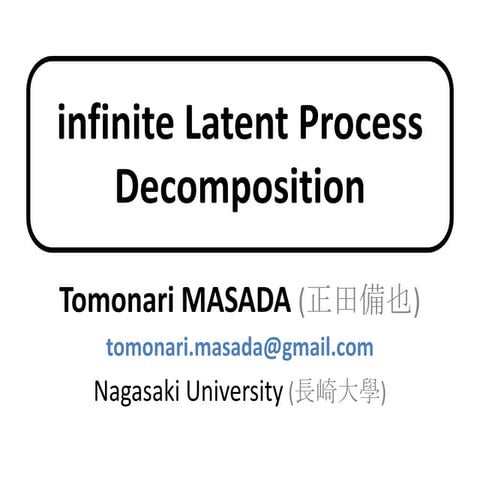 infinite Latent Process Decomposition

Tomonari MASADA (正田備也)

tomonari.masada@gmail.com

Nagasaki University (長崎大學)